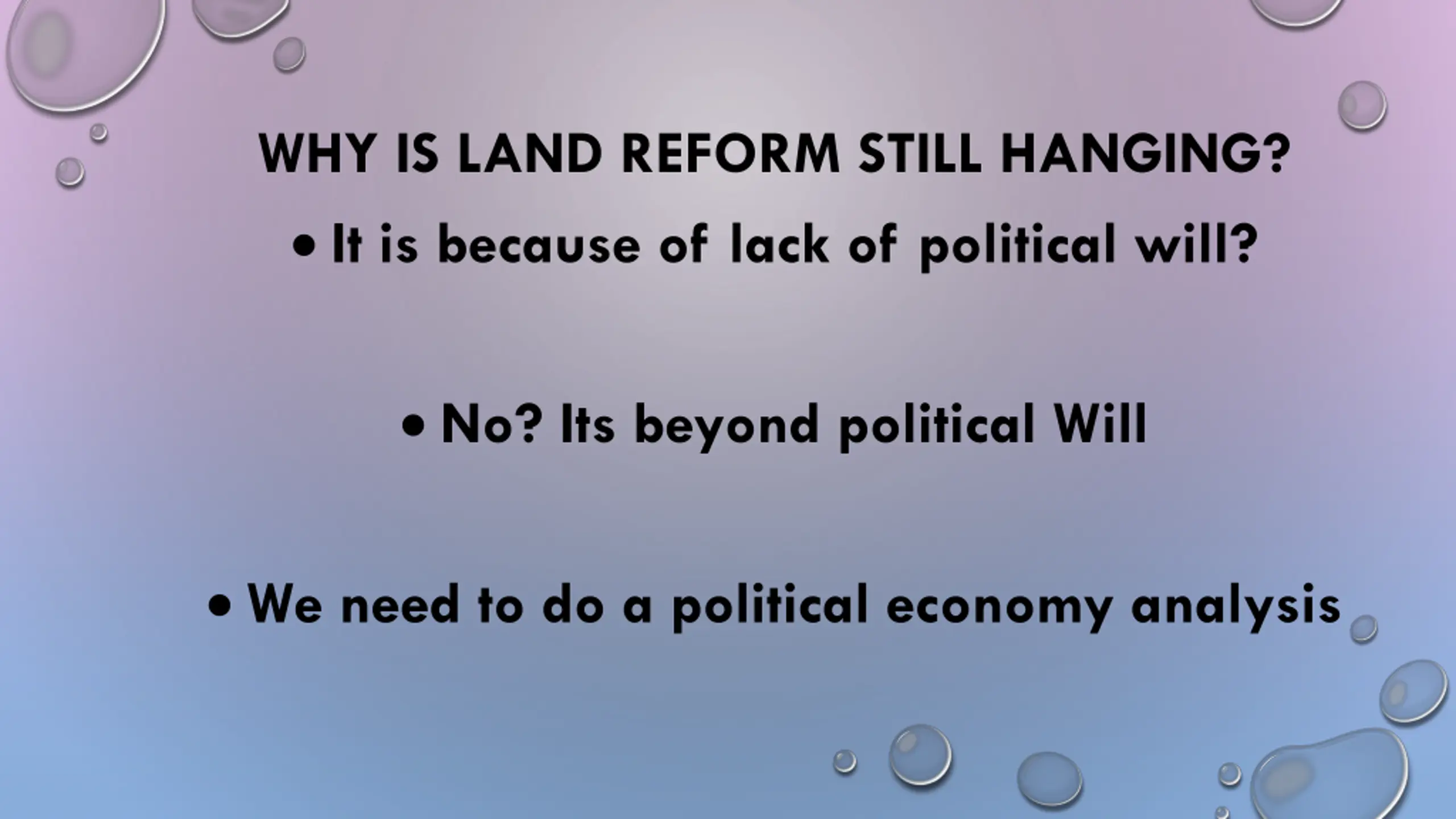 WHY IS LAND REFORM STILL HANGING?

• It is because of lack of political will?

• No? Its beyond political Will

• We need to do a political economy analysis